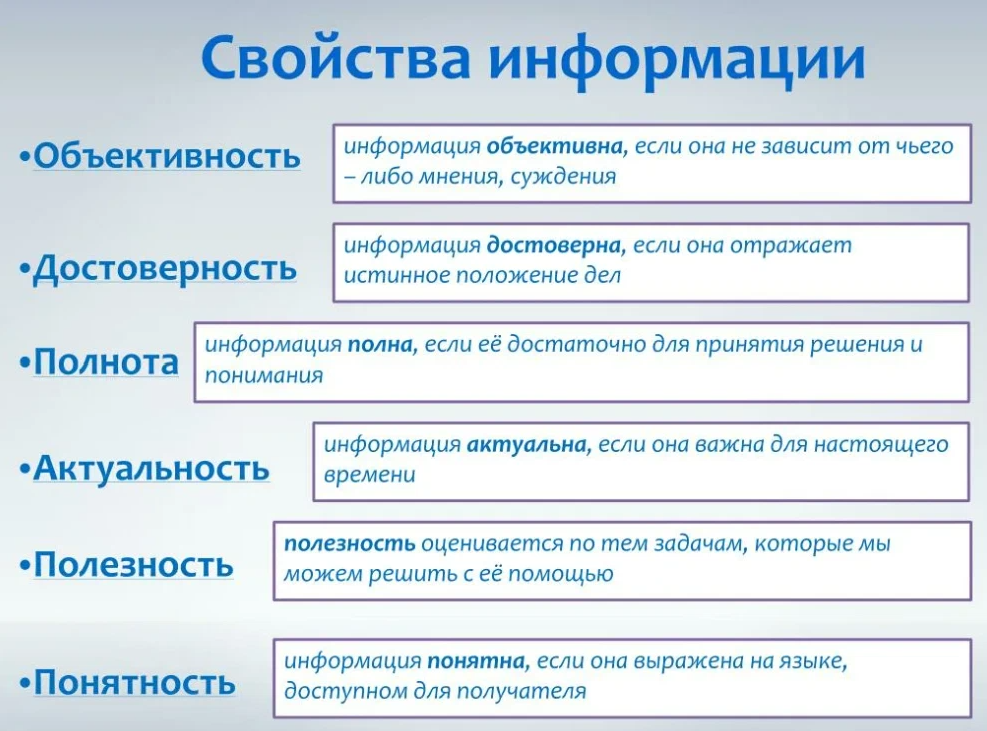 Свойства информации

•Объективность

информация объективна, если она не зависит от чьего – либо мнения, суждения

•Достоверность

информация достоверна, если она отражает истинное положение дел

•Полнота

информация полна, если её достаточно для принятия решения и понимания

•Актуальность

информация актуальна, если она важна для настоящего времени

•Полезность

полезность оценивается по тем задачам, которые мы можем решить с её помощью

•Понятность

информация понятна, если она выражена на языке, доступном для получателя